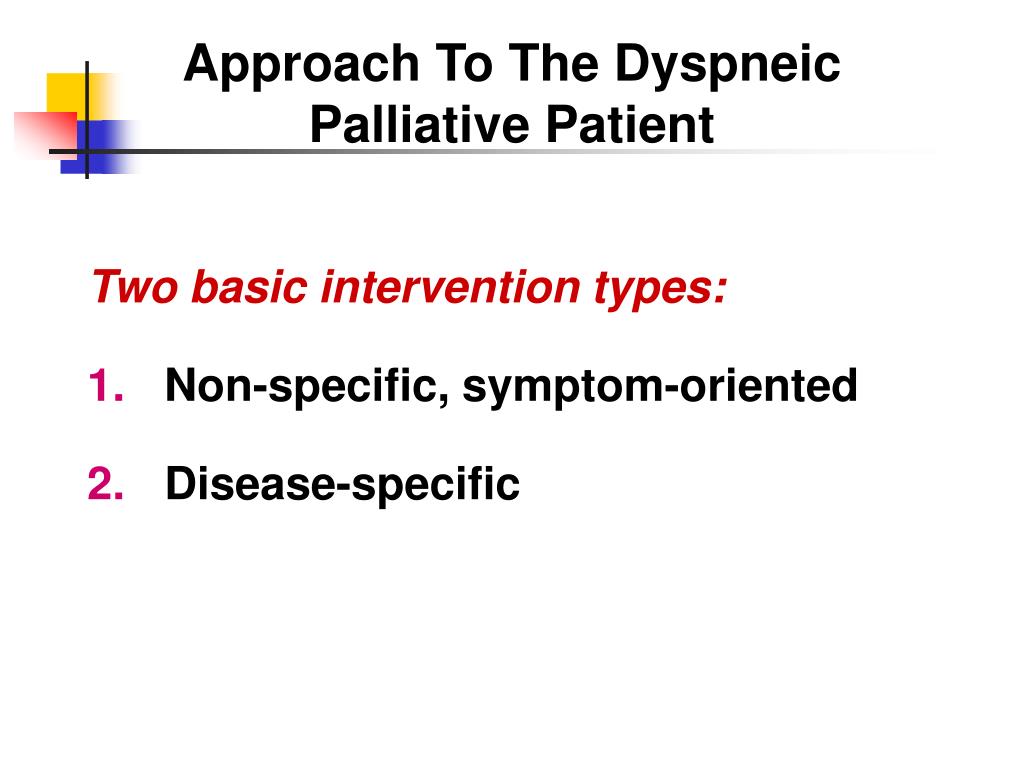 Approach To The Dyspneic Palliative Patient

Two basic intervention types:

1. Non-specific, symptom-oriented

2. Disease-specific